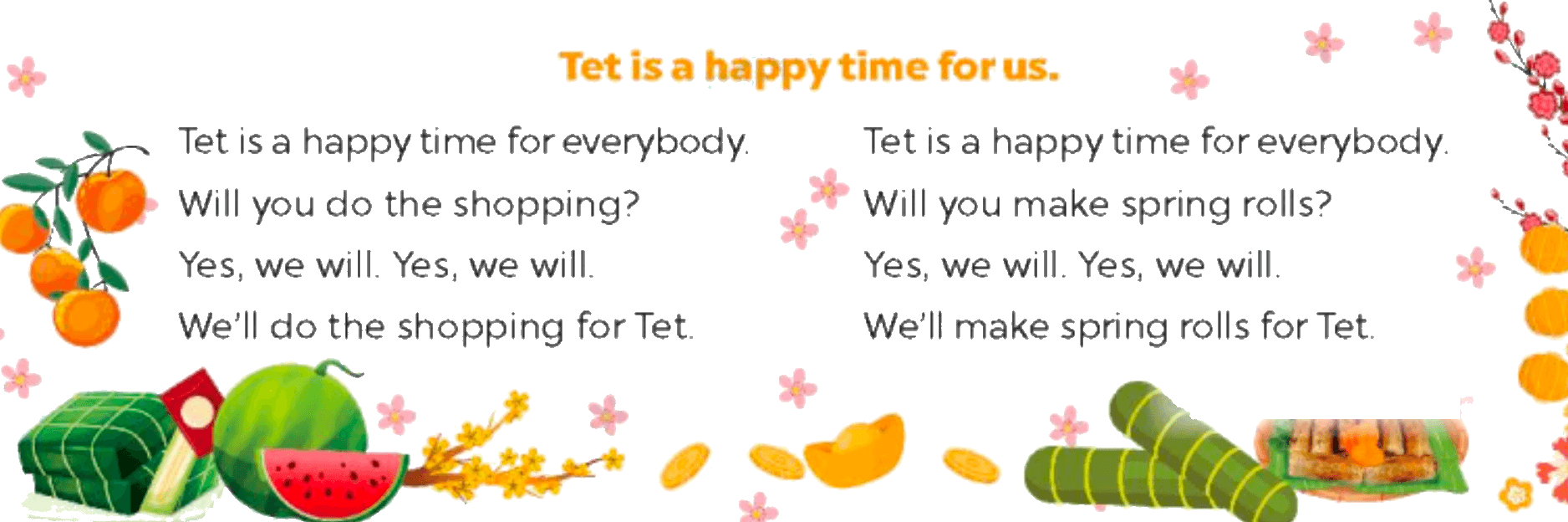 Tet is a happy time for us.

Tet is a happy time for everybody.
Will you do the shopping?
Yes, we will. Yes, we will.
We'll do the shopping for Tet.

Tet is a happy time for everybody.
Will you make spring rolls?
Yes, we will. Yes, we will.
We'll make spring rolls for Tet.